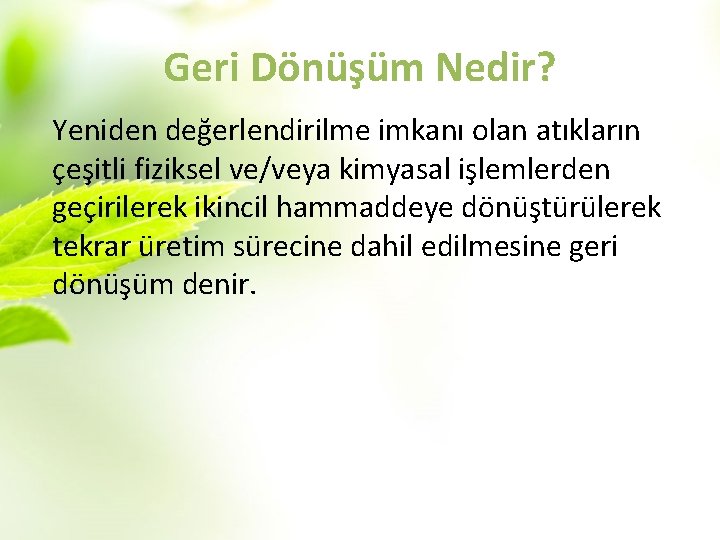 Geri Dönüşüm Nedir?

Yeniden değerlendirilme imkanı olan atıkların çeşitli fiziksel ve/veya kimyasal işlemlerden geçirilerek ikincil hammaddeye dönüştürülerek tekrar üretim sürecine dahil edilmesine geri dönüşüm denir.